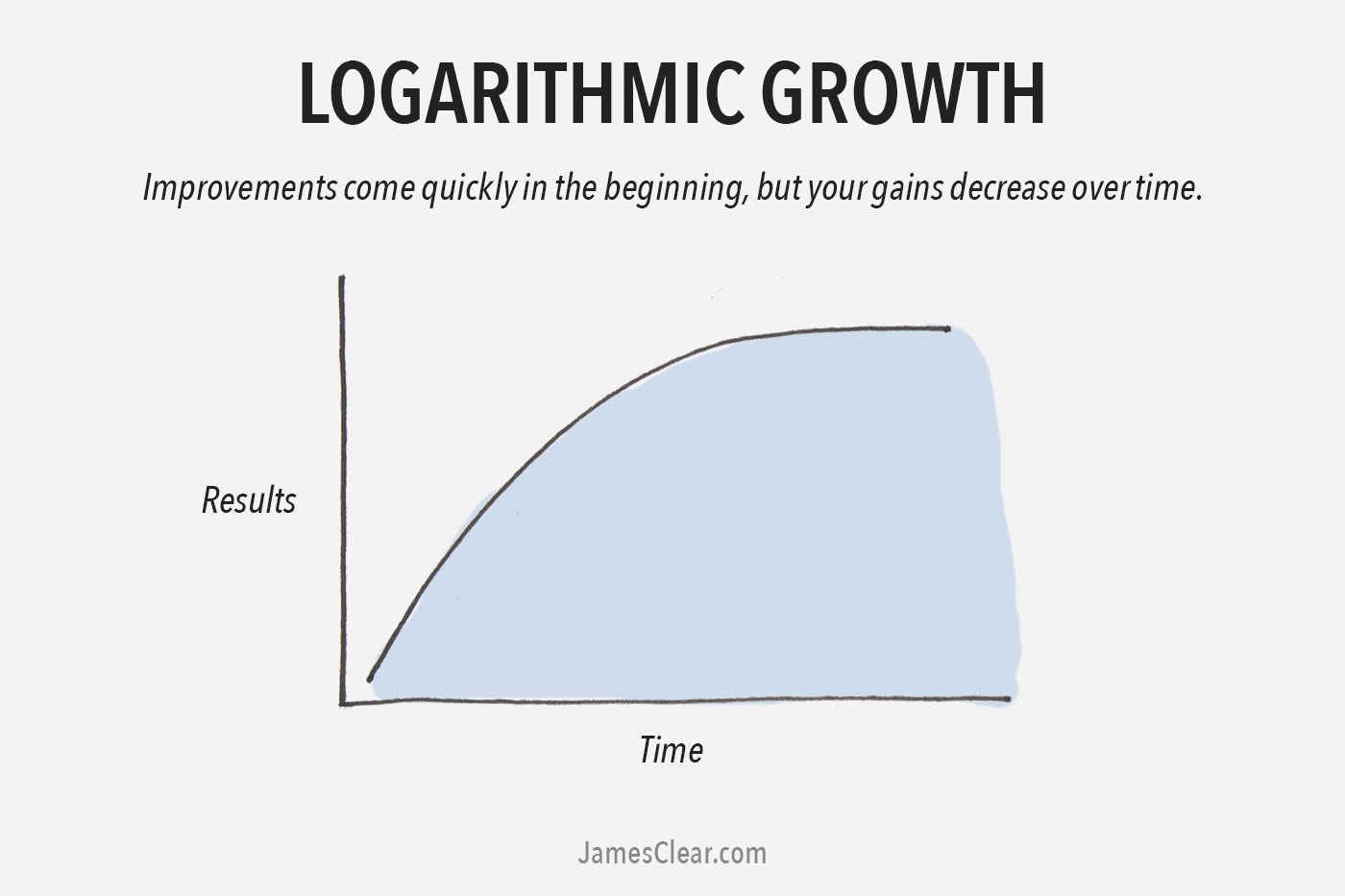 LOGARITHMIC GROWTH

Improvements come quickly in the beginning, but your gains decrease over time.

Results

Time

JamesClear.com